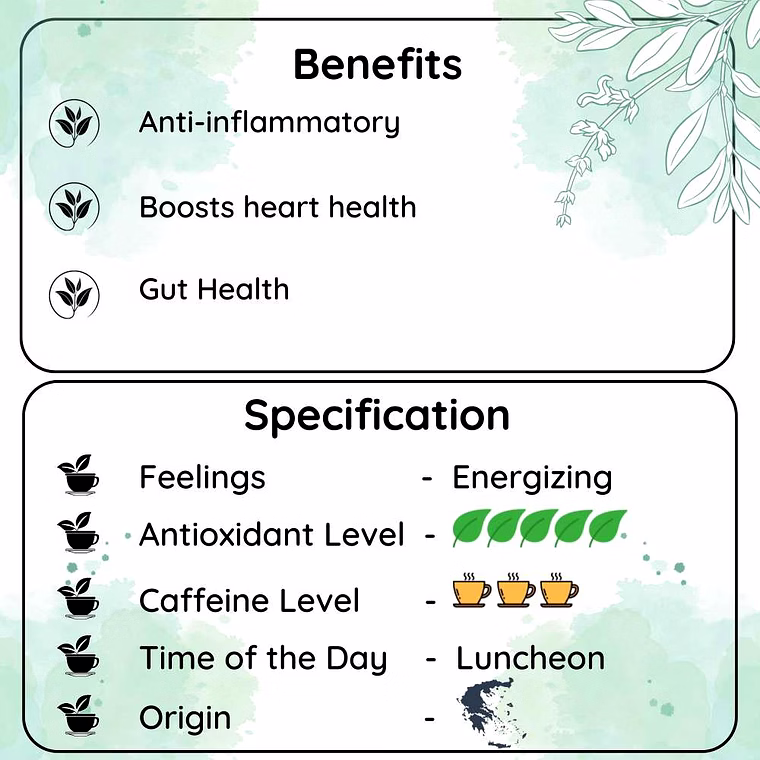 Benefits

Anti-inflammatory

Boosts heart health

Gut Health

Specification

Feelings - Energizing

Antioxidant Level -

Caffeine Level -

Time of the Day - Luncheon

Origin -